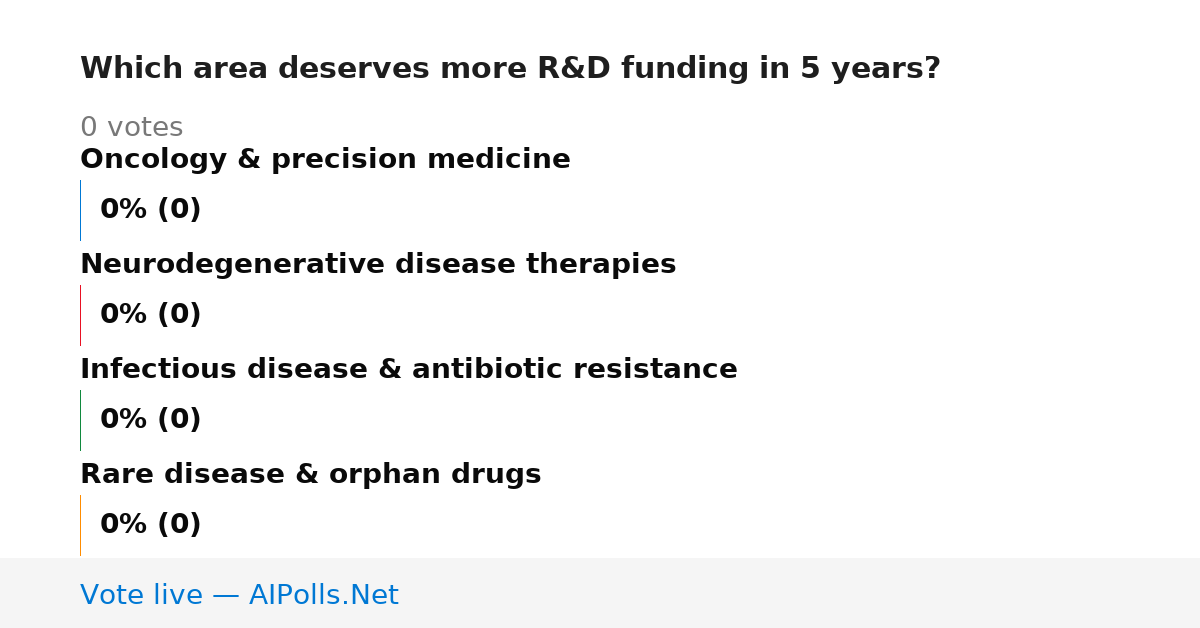 Which area deserves more R&D funding in 5 years?

0 votes

Oncology & precision medicine

0% (0)

Neurodegenerative disease therapies

0% (0)

Infectious disease & antibiotic resistance

0% (0)

Rare disease & orphan drugs

0% (0)

Vote live — AIPolls.Net